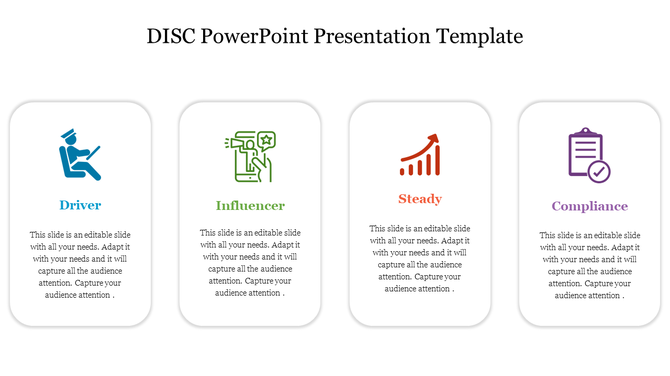 DISC PowerPoint Presentation Template

Driver

This slide is an editable slide with all your needs. Adapt it with your needs and it will capture all the audience attention. Capture your audience attention .

Influencer

This slide is an editable slide with all your needs. Adapt it with your needs and it will capture all the audience attention. Capture your audience attention .

Steady

This slide is an editable slide with all your needs. Adapt it with your needs and it will capture all the audience attention. Capture your audience attention .

Compliance

This slide is an editable slide with all your needs. Adapt it with your needs and it will capture all the audience attention. Capture your audience attention .